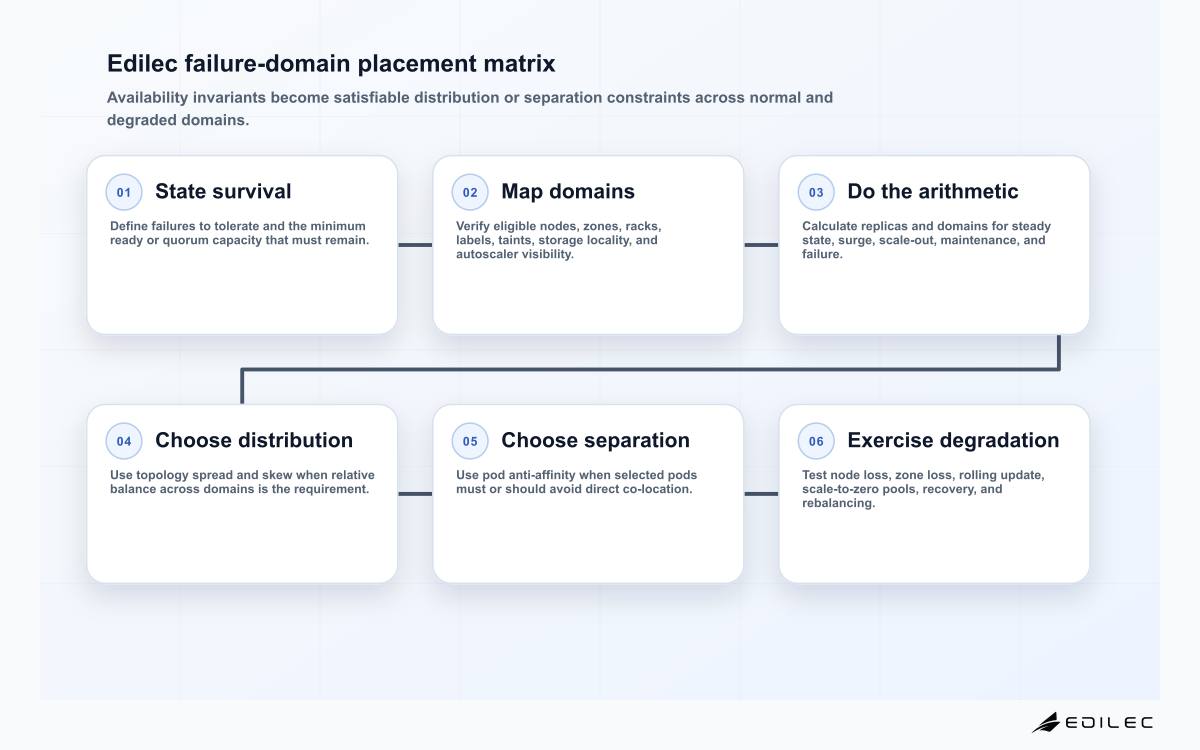 Edilec failure-domain placement matrix

Availability invariants become satisfiable distribution or separation constraints across normal and degraded domains.

01 State survival

Define failures to tolerate and the minimum ready or quorum capacity that must remain.

02 Map domains

Verify eligible nodes, zones, racks, labels, taints, storage locality, and autoscaler visibility.

03 Do the arithmetic

Calculate replicas and domains for steady state, surge, scale-out, maintenance, and failure.

04 Choose distribution

Use topology spread and skew when relative balance across domains is the requirement.

05 Choose separation

Use pod anti-affinity when selected pods must or should avoid direct co-location.

06 Exercise degradation

Test node loss, zone loss, rolling update, scale-to-zero pools, recovery, and rebalancing.

EDILEC